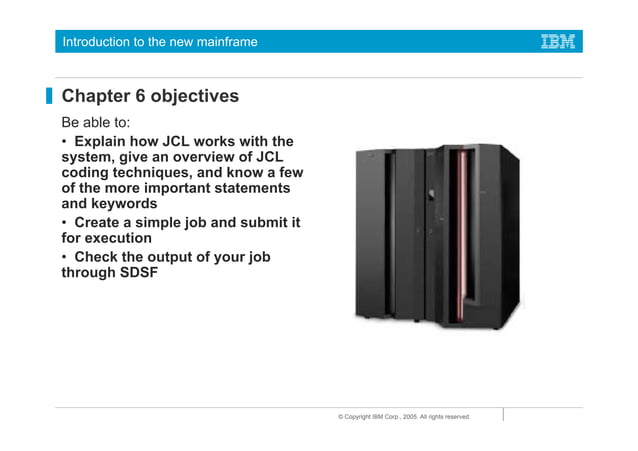 Introduction to the new mainframe

IBM

Chapter 6 objectives

Be able to:

• Explain how JCL works with the system, give an overview of JCL coding techniques, and know a few of the more important statements and keywords

• Create a simple job and submit it for execution

• Check the output of your job through SDSF

© Copyright IBM Corp., 2005. All rights reserved.